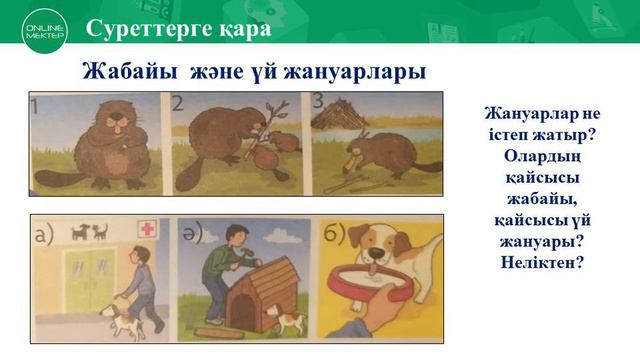 ONLINE MEKTEP

Суреттерге қара

Жабайы және үй жануарлары

1

2

3

а)

ә)

б)

Жануарлар не істеп жатыр? Олардың қайсысы жабайы, қайсысы үй жануары? Неліктен?